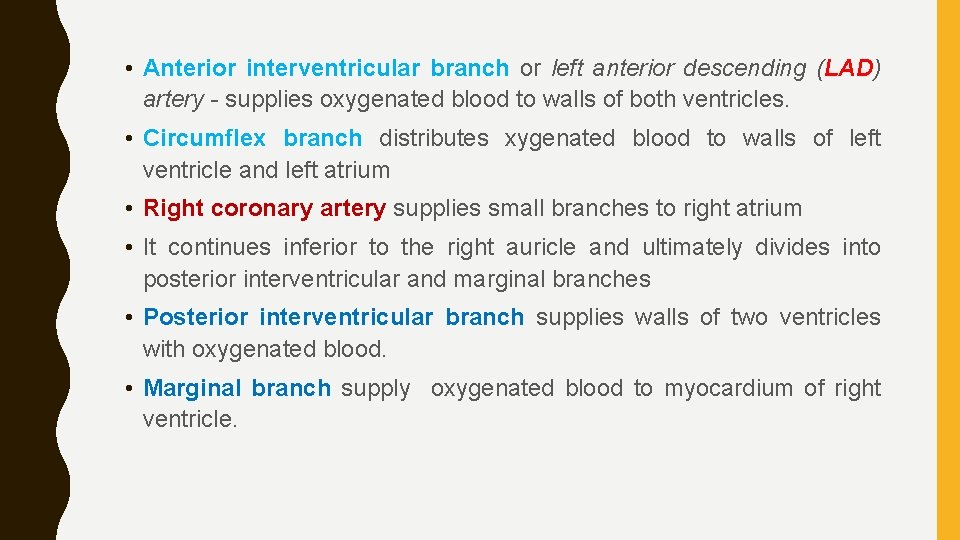 • Anterior interventricular branch or left anterior descending (LAD) artery - supplies oxygenated blood to walls of both ventricles.

• Circumflex branch distributes xygenated blood to walls of left ventricle and left atrium

• Right coronary artery supplies small branches to right atrium

• It continues inferior to the right auricle and ultimately divides into posterior interventricular and marginal branches

• Posterior interventricular branch supplies walls of two ventricles with oxygenated blood.

• Marginal branch supply oxygenated blood to myocardium of right ventricle.